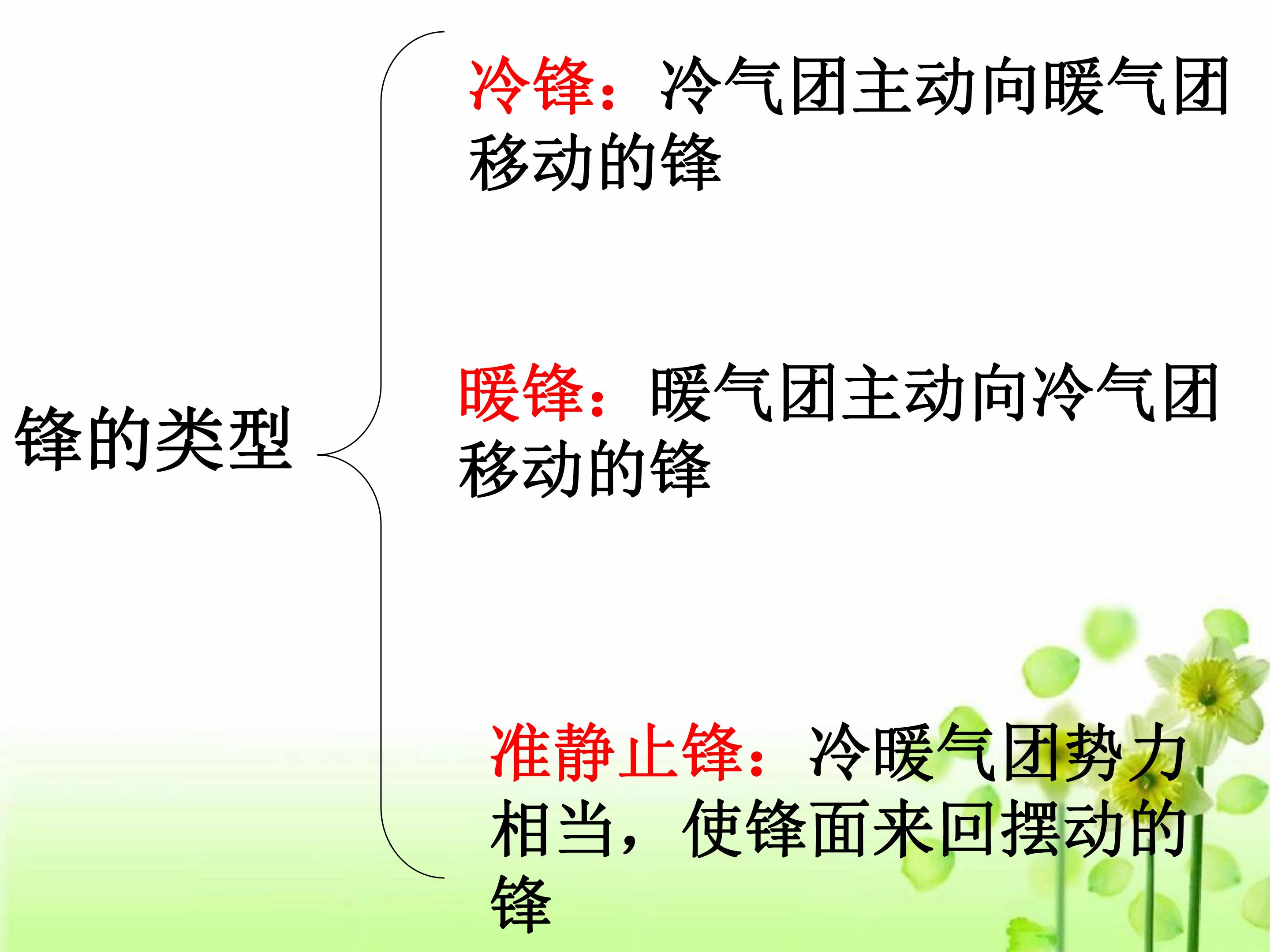 锋的类型

冷锋：冷气团主动向暖气团移动的锋

暖锋：暖气团主动向冷气团移动的锋

准静止锋：冷暖气团势力相当，使锋面来回摆动的锋